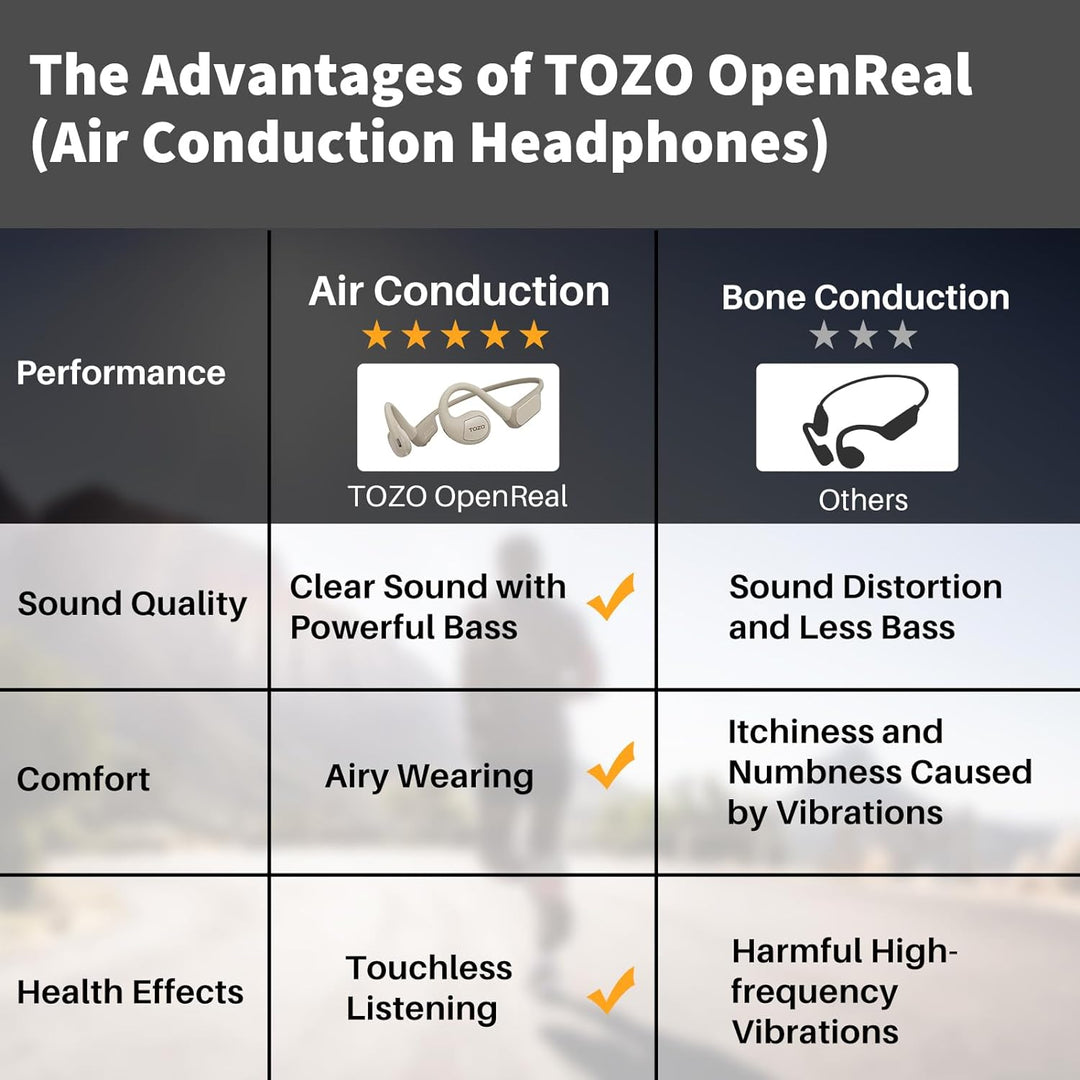 The Advantages of TOZO OpenReal (Air Conduction Headphones)

| Performance | Air Conduction ★★★★★ TOZO TOZO OpenReal | Bone Conduction ★★★ Others |
|---|---|---|
| Sound Quality | Clear Sound with Powerful Bass ✓ | Sound Distortion and Less Bass |
| Comfort | Airy Wearing ✓ | Itchiness and Numbness Caused by Vibrations |
| Health Effects | Touchless Listening ✓ | Harmful High-frequency Vibrations |